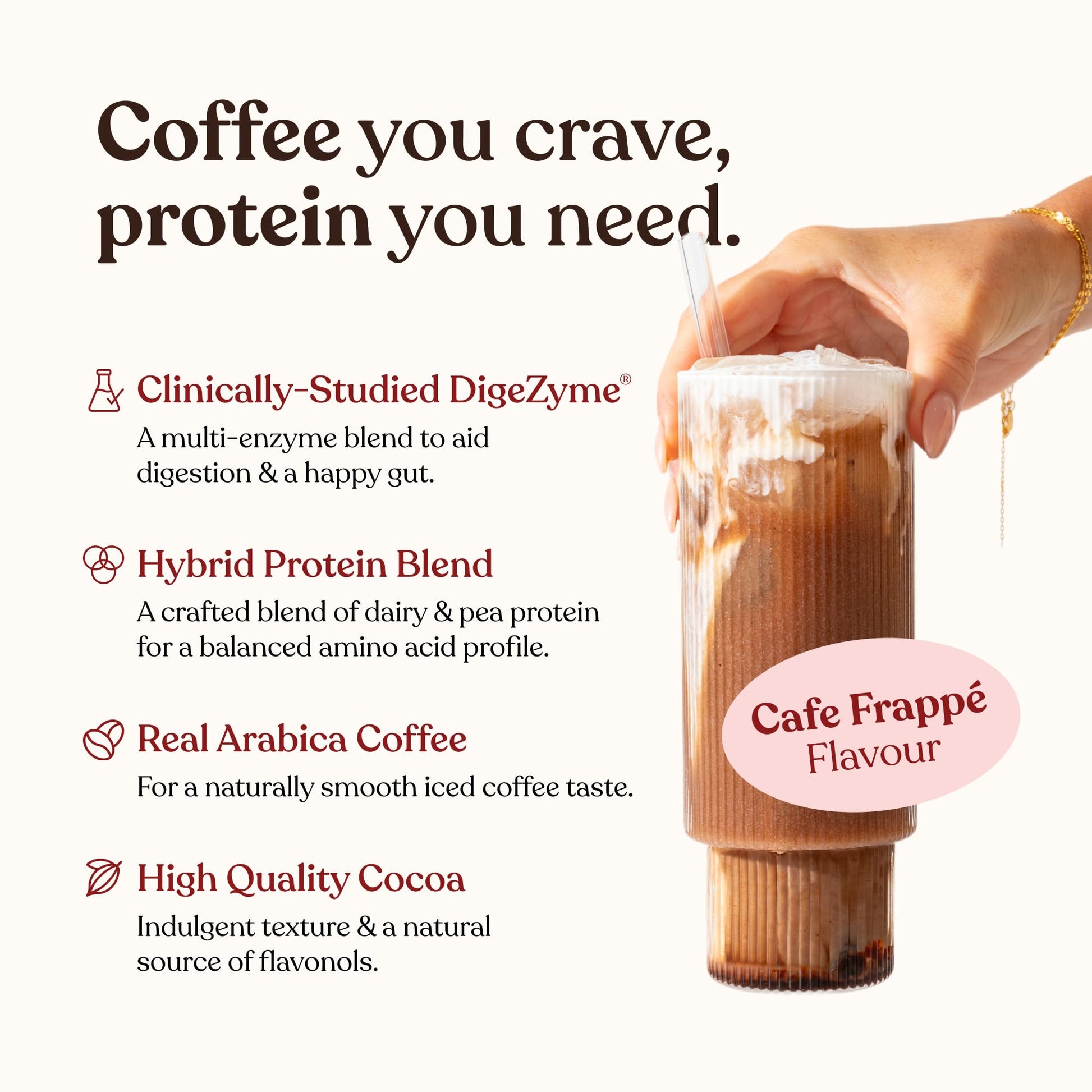 Coffee you crave, protein you need.

Clinically-Studied DigeZyme®

A multi-enzyme blend to aid digestion & a happy gut.

Hybrid Protein Blend

A crafted blend of dairy & pea protein for a balanced amino acid profile.

Real Arabica Coffee

For a naturally smooth iced coffee taste.

High Quality Cocoa

Indulgent texture & a natural source of flavonols.

Cafe Frappé Flavour